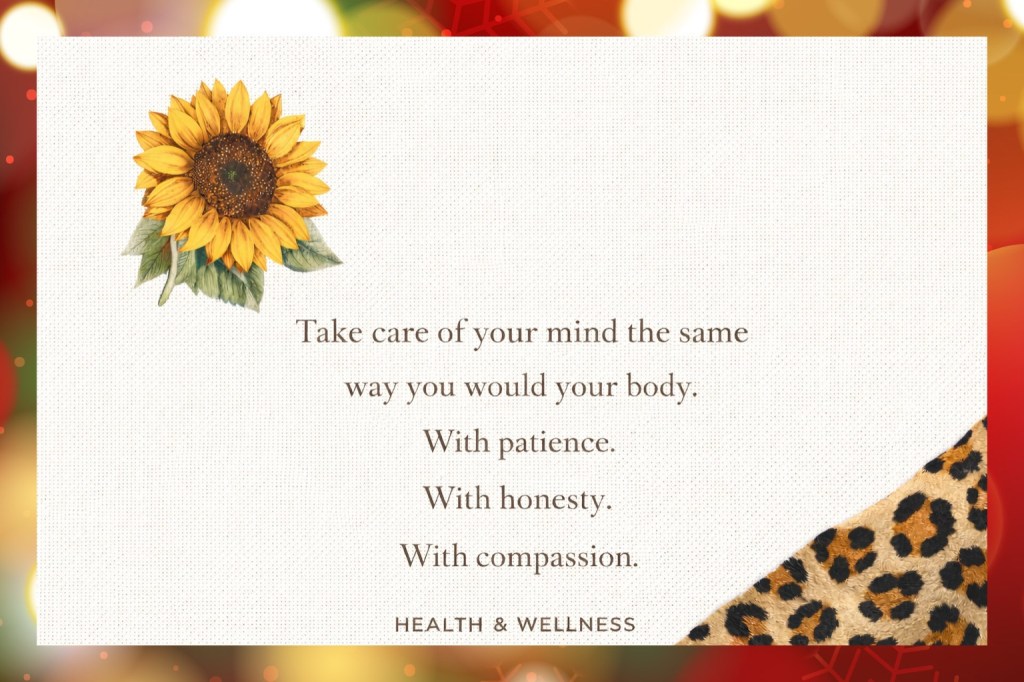 Take care of your mind the same way you would your body.

With patience.

With honesty.

With compassion.

HEALTH & WELLNESS